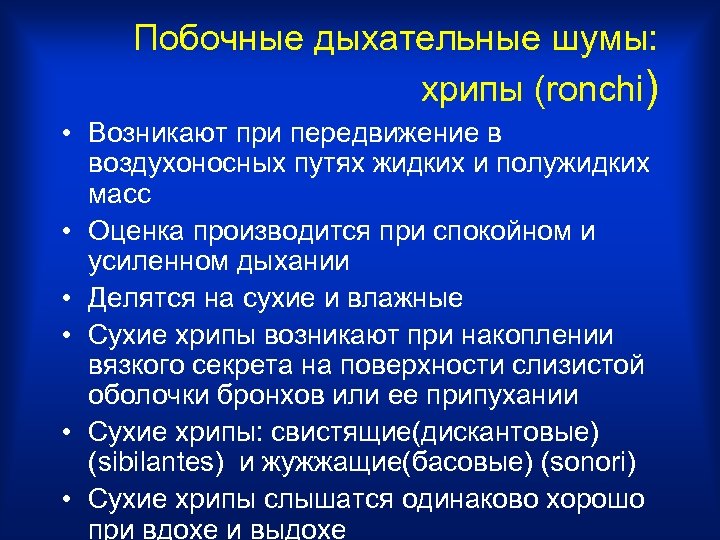 Побочные дыхательные шумы: хрипы (ronchi)

• Возникают при передвижение в воздухоносных путях жидких и полужидких масс
• Оценка производится при спокойном и усиленном дыхании
• Делятся на сухие и влажные
• Сухие хрипы возникают при накоплении вязкого секрета на поверхности слизистой оболочки бронхов или ее припухании
• Сухие хрипы: свистящие(дискантовые) (sibilantes) и жужжащие(басовые) (sonori)
• Сухие хрипы слышатся одинаково хорошо при вдохе и выдохе